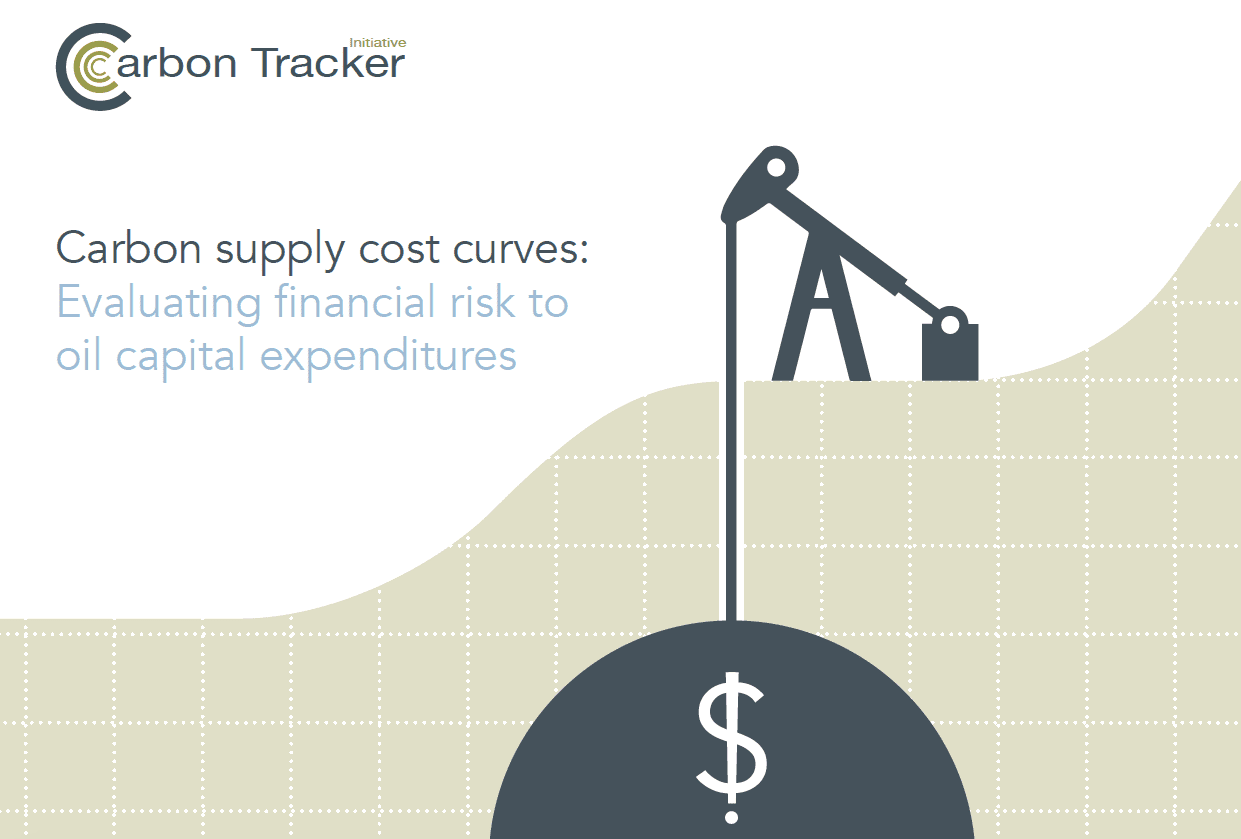 Carbon Tracker Initiative

Carbon supply cost curves: Evaluating financial risk to oil capital expenditures

$